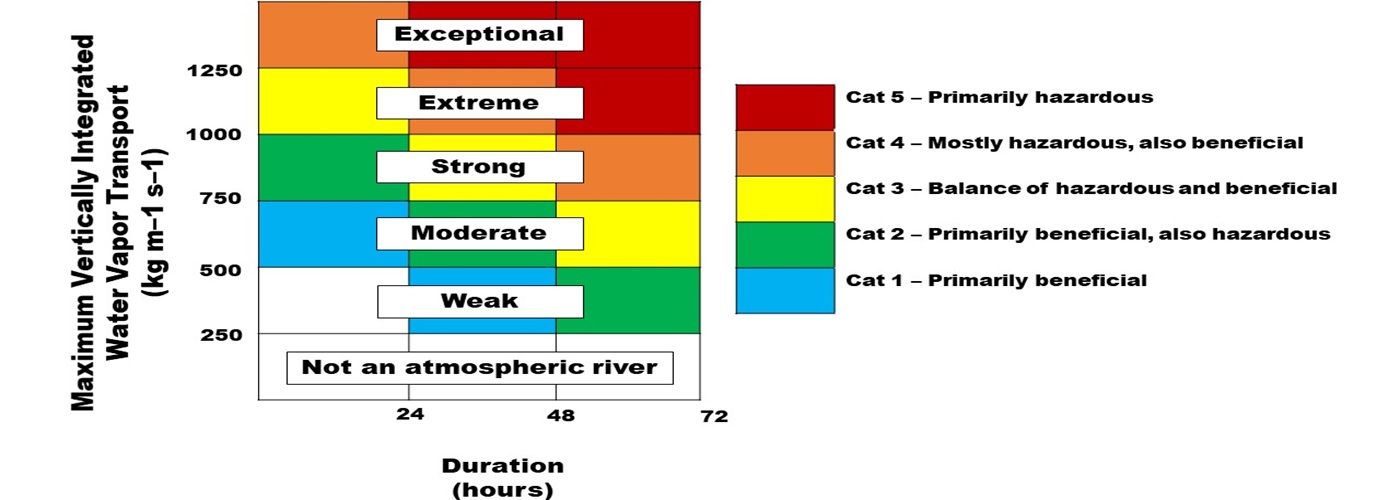 Maximum Vertically Integrated Water Vapor Transport (kg m–1 s–1)

1250
1000
750
500
250

Exceptional
Extreme
Strong
Moderate
Weak
Not an atmospheric river

24
48
72

Duration (hours)

Cat 5 – Primarily hazardous
Cat 4 – Mostly hazardous, also beneficial
Cat 3 – Balance of hazardous and beneficial
Cat 2 – Primarily beneficial, also hazardous
Cat 1 – Primarily beneficial